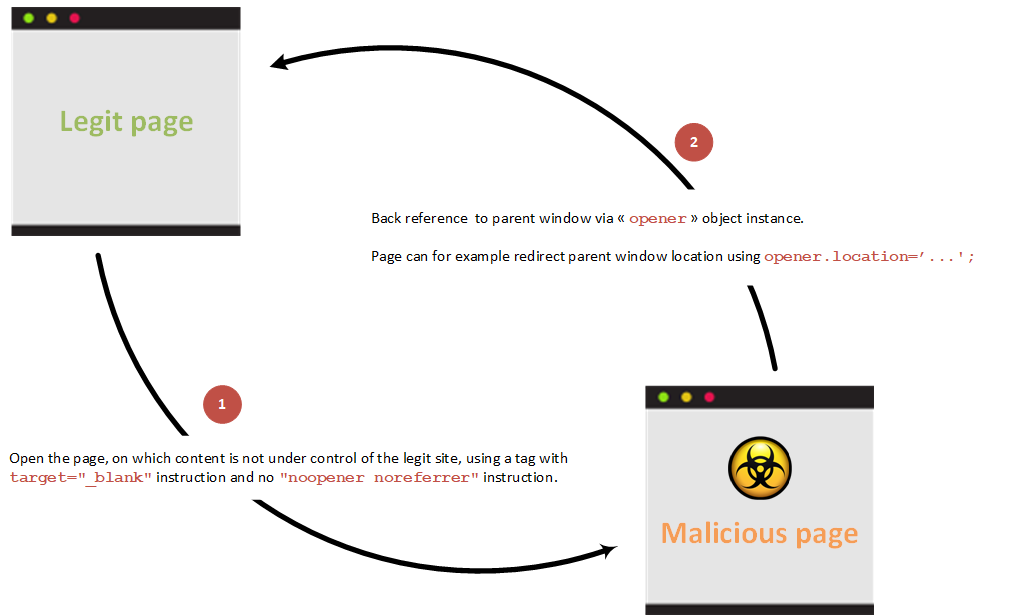 Legit page

2

Back reference to parent window via « opener » object instance.

Page can for example redirect parent window location using opener.location='...';

1

Open the page, on which content is not under control of the legit site, using a tag with target="_blank" instruction and no "noopener noreferrer" instruction.

Malicious page